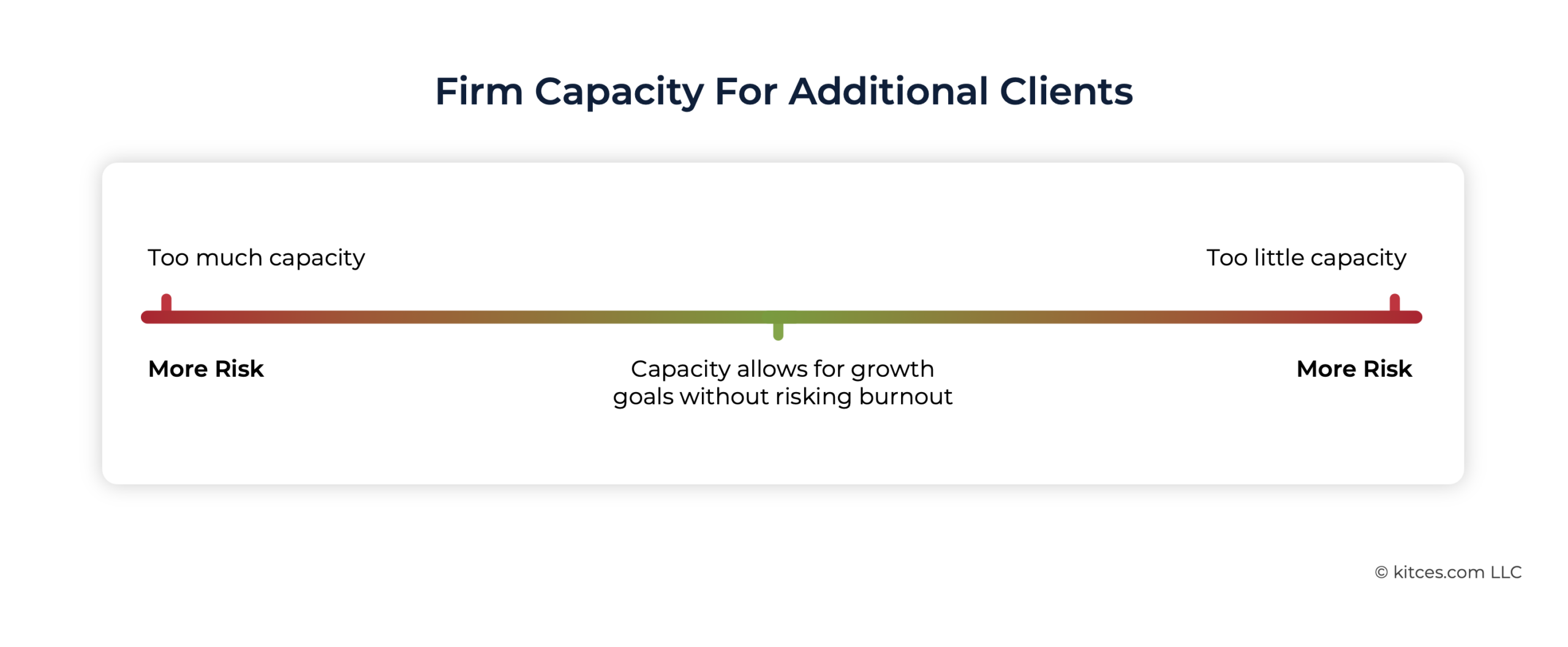 Firm Capacity For Additional Clients

Too much capacity

Too little capacity

More Risk

Capacity allows for growth goals without risking burnout

More Risk

© kitces.com LLC